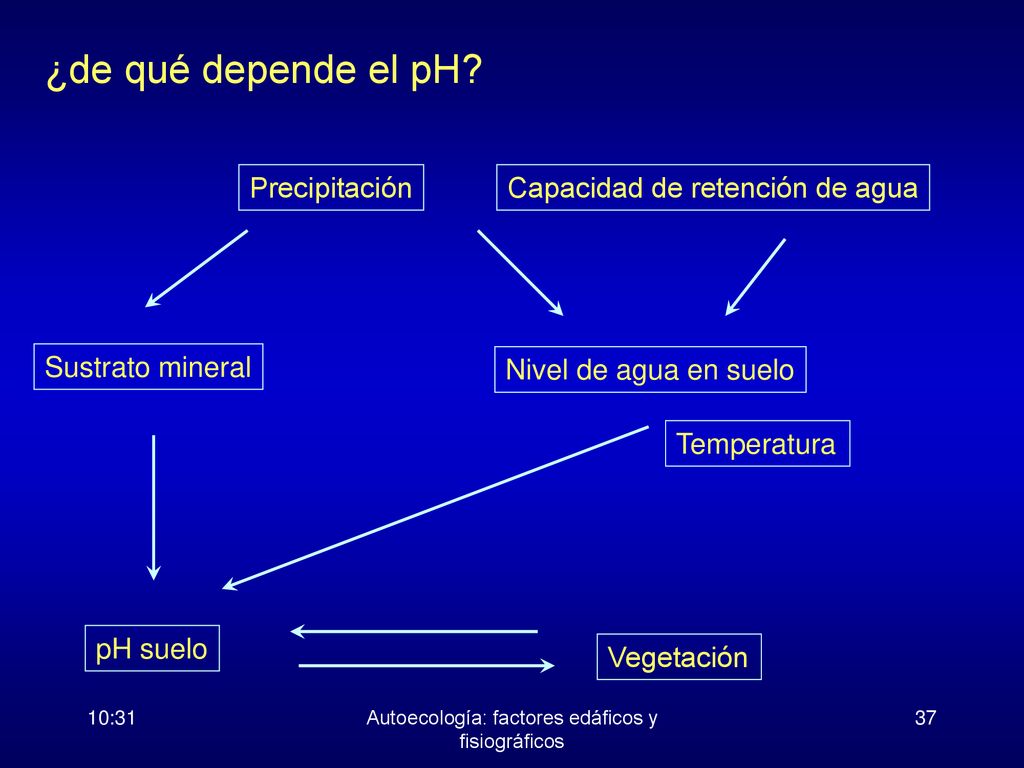 ¿de qué depende el pH?

Precipitación

Capacidad de retención de agua

Sustrato mineral

Nivel de agua en suelo

Temperatura

pH suelo

Vegetación

10:31

Autoecología: factores edáficos y fisiográficos

37